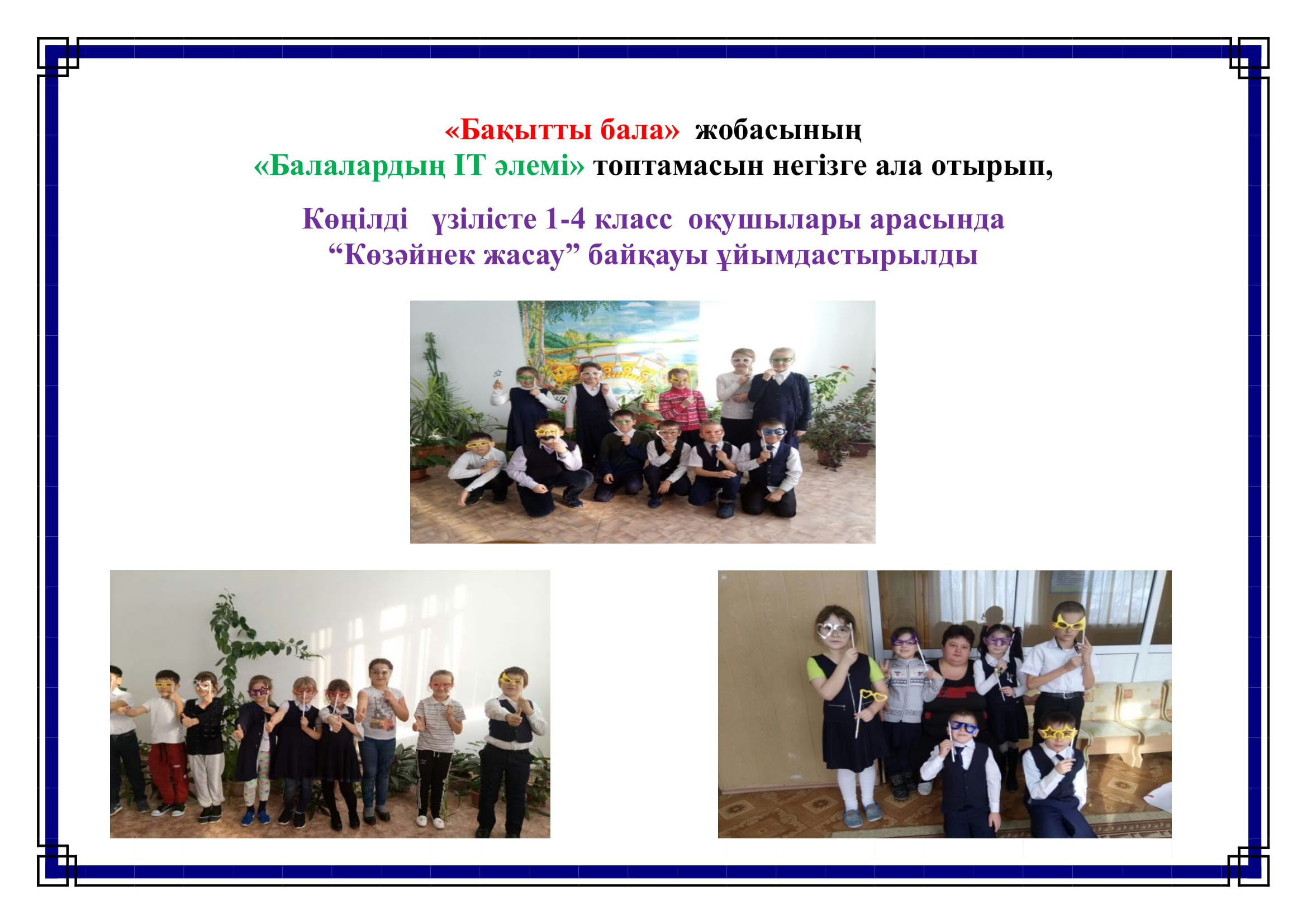 «Бақытты бала» жобасының
«Балалардың IT әлемі» топтамасын негізге ала отырып,

Көңілді үзілісте 1-4 класс оқушылары арасында
“Көзәйнек жасау” байқауы ұйымдастырылды